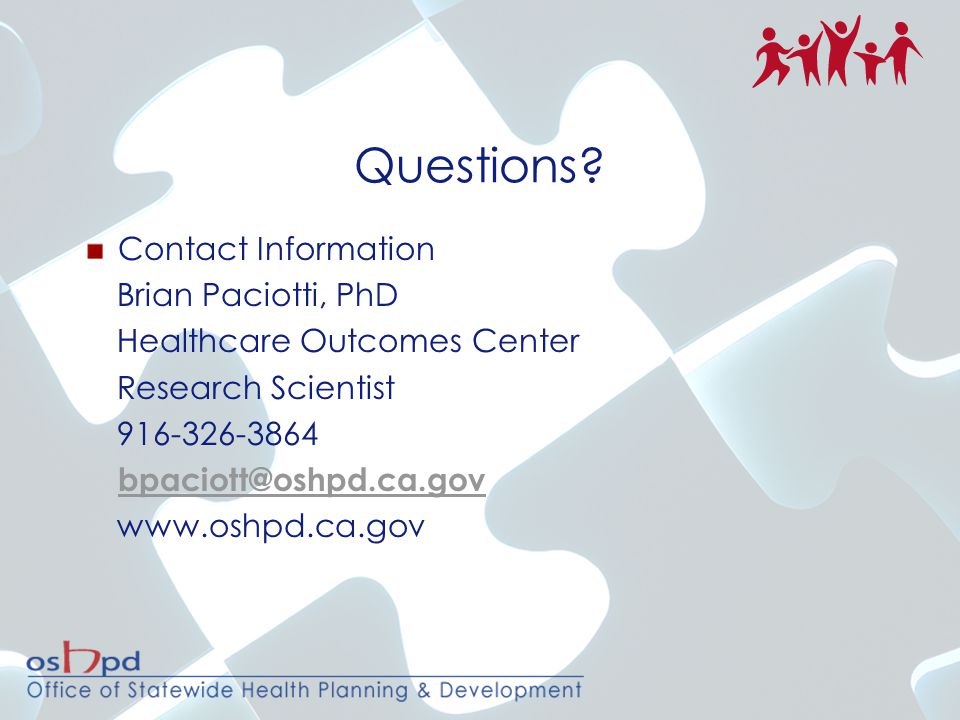 Questions?

Contact Information
Brian Paciotti, PhD
Healthcare Outcomes Center
Research Scientist
916-326-3864
bpaciott@oshpd.ca.gov
www.oshpd.ca.gov

oshpd
Office of Statewide Health Planning & Development